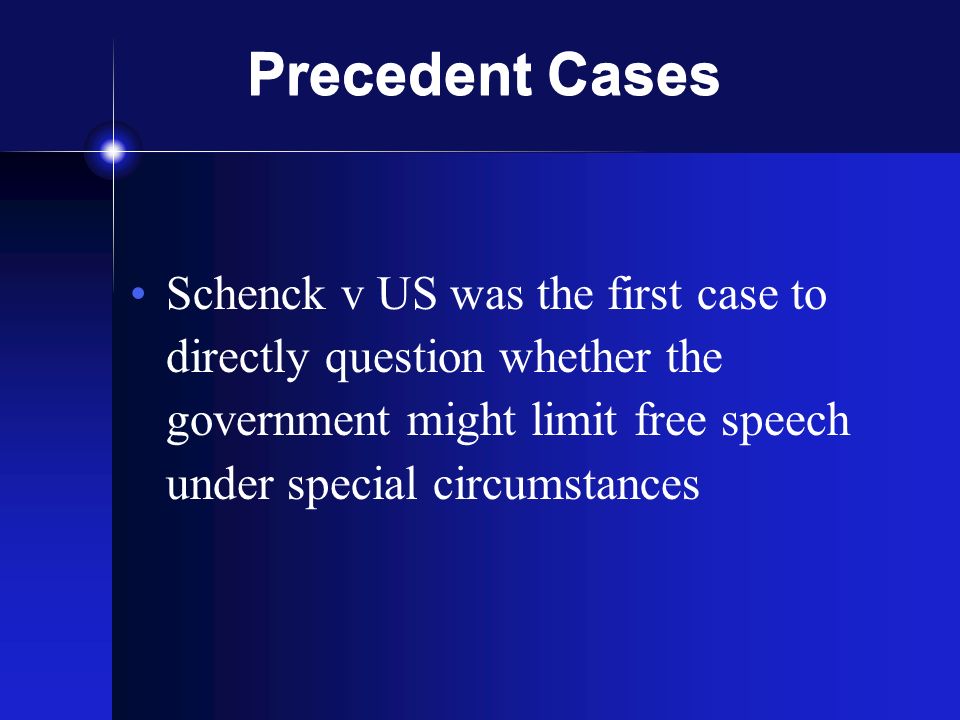 Precedent Cases

• Schenck v US was the first case to directly question whether the government might limit free speech under special circumstances